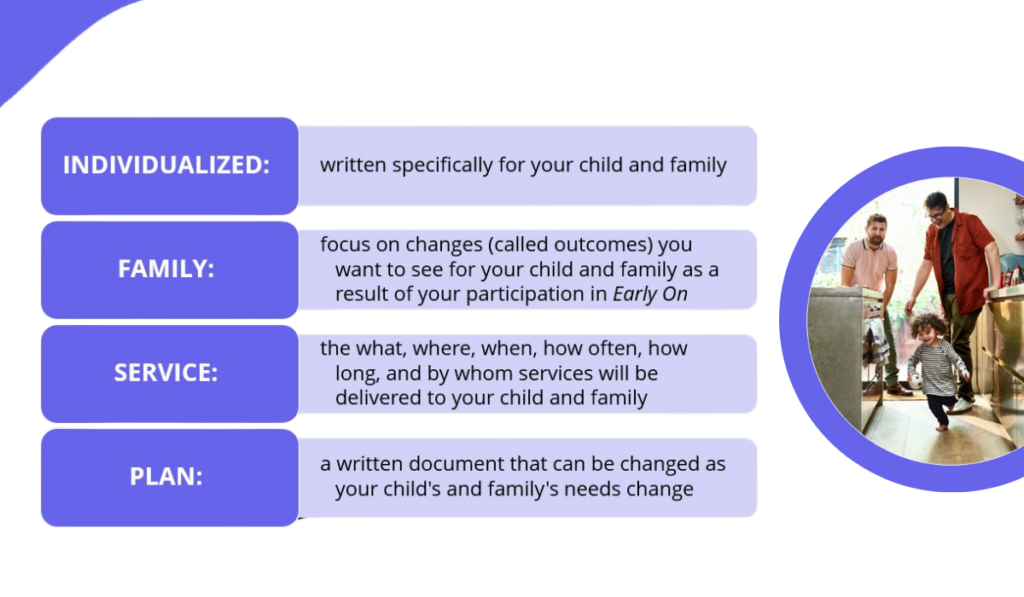 INDIVIDUALIZED: written specifically for your child and family

FAMILY: focus on changes (called outcomes) you want to see for your child and family as a result of your participation in Early On

SERVICE: the what, where, when, how often, how long, and by whom services will be delivered to your child and family

PLAN: a written document that can be changed as your child's and family's needs change